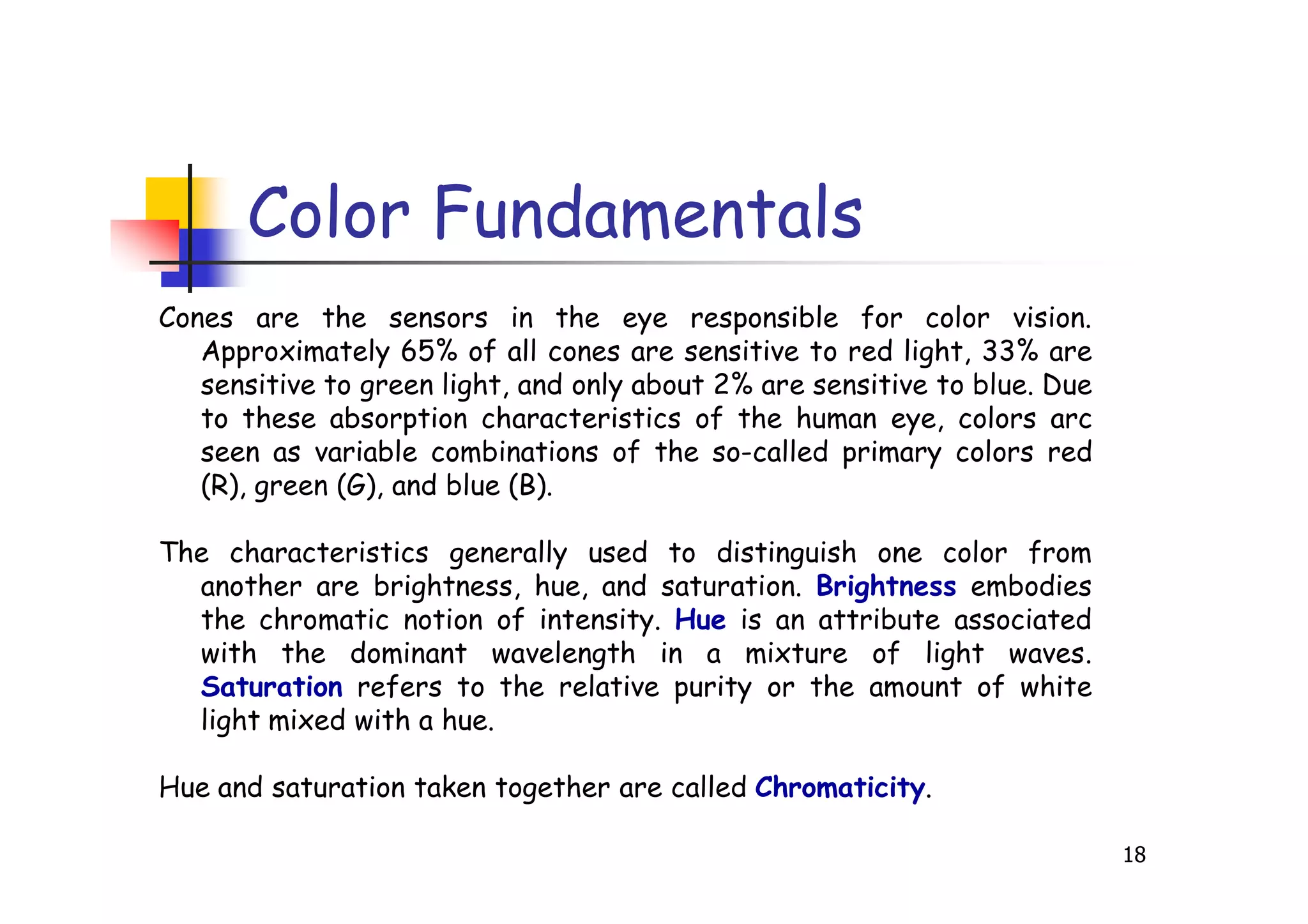 Color Fundamentals

Cones are the sensors in the eye responsible for color vision. Approximately 65% of all cones are sensitive to red light, 33% are sensitive to green light, and only about 2% are sensitive to blue. Due to these absorption characteristics of the human eye, colors arc seen as variable combinations of the so-called primary colors red (R), green (G), and blue (B).

The characteristics generally used to distinguish one color from another are brightness, hue, and saturation. Brightness embodies the chromatic notion of intensity. Hue is an attribute associated with the dominant wavelength in a mixture of light waves. Saturation refers to the relative purity or the amount of white light mixed with a hue.

Hue and saturation taken together are called Chromaticity.

18